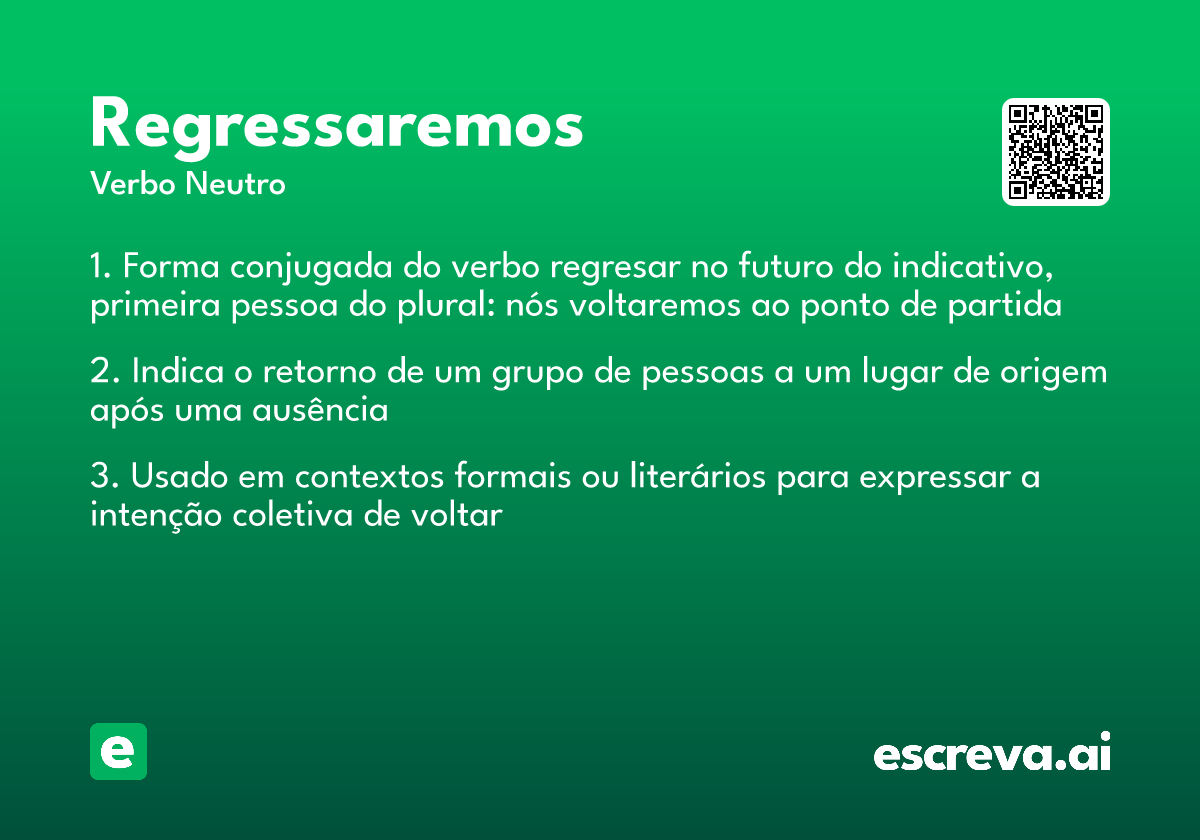 Regressaremos
Verbo Neutro

1. Forma conjugada do verbo regresar no futuro do indicativo, primeira pessoa do plural: nós voltaremos ao ponto de partida

2. Indica o retorno de um grupo de pessoas a um lugar de origem após uma ausência

3. Usado em contextos formais ou literários para expressar a intenção coletiva de voltar

e

escreva.ai